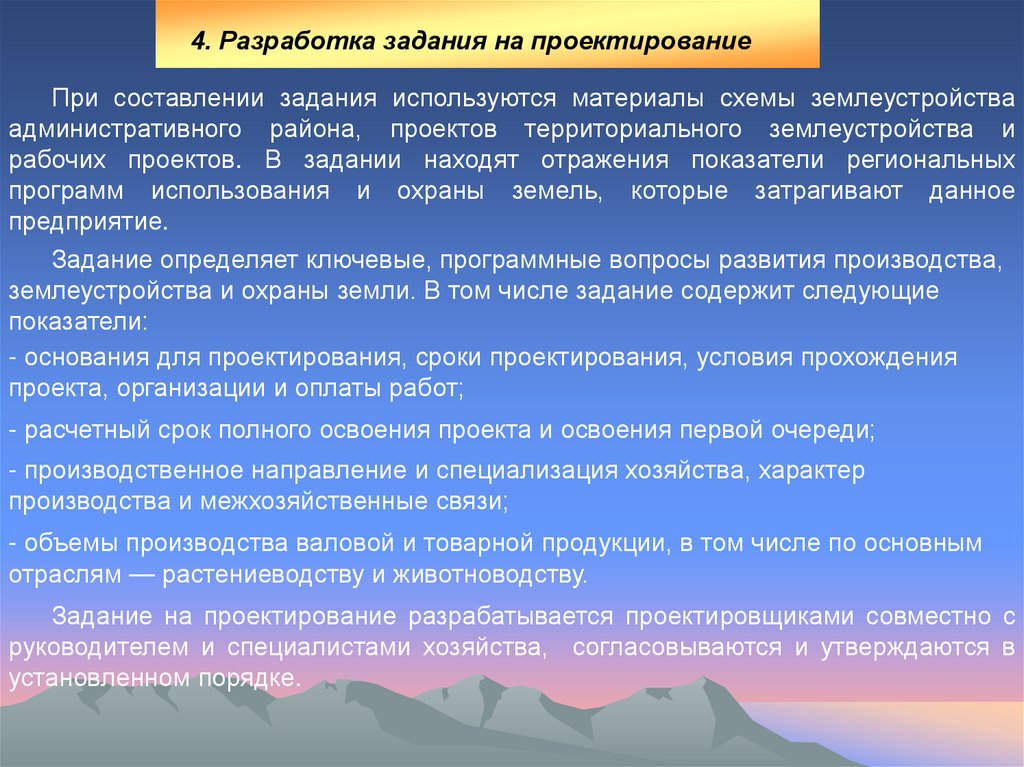 4. Разработка задания на проектирование

При составлении задания используются материалы схемы землеустройства административного района, проектов территориального землеустройства и рабочих проектов. В задании находят отражения показатели региональных программ использования и охраны земель, которые затрагивают данное предприятие.

Задание определяет ключевые, программные вопросы развития производства, землеустройства и охраны земли. В том числе задание содержит следующие показатели:

- основания для проектирования, сроки проектирования, условия прохождения проекта, организации и оплаты работ;

- расчетный срок полного освоения проекта и освоения первой очереди;

- производственное направление и специализация хозяйства, характер производства и межхозяйственные связи;

- объемы производства валовой и товарной продукции, в том числе по основным отраслям — растениеводству и животноводству.

Задание на проектирование разрабатывается проектировщиками совместно с руководителем и специалистами хозяйства, согласовываются и утверждаются в установленном порядке.